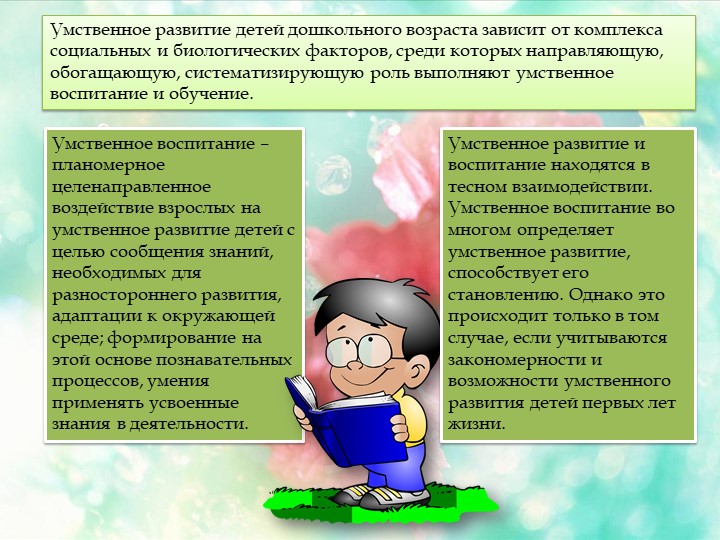 Умственное развитие детей дошкольного возраста зависит от комплекса социальных и биологических факторов, среди которых направляющую, обогащающую, систематизирующую роль выполняют умственное воспитание и обучение.

Умственное воспитание – планомерное целенаправленное воздействие взрослых на умственное развитие детей с целью сообщения знаний, необходимых для разностороннего развития, адаптации к окружающей среде; формирование на этой основе познавательных процессов, умения применять усвоенные знания в деятельности.

Умственное развитие и воспитание находятся в тесном взаимодействии. Умственное воспитание во многом определяет умственное развитие, способствует его становлению. Однако это происходит только в том случае, если учитываются закономерности и возможности умственного развития детей первых лет жизни.